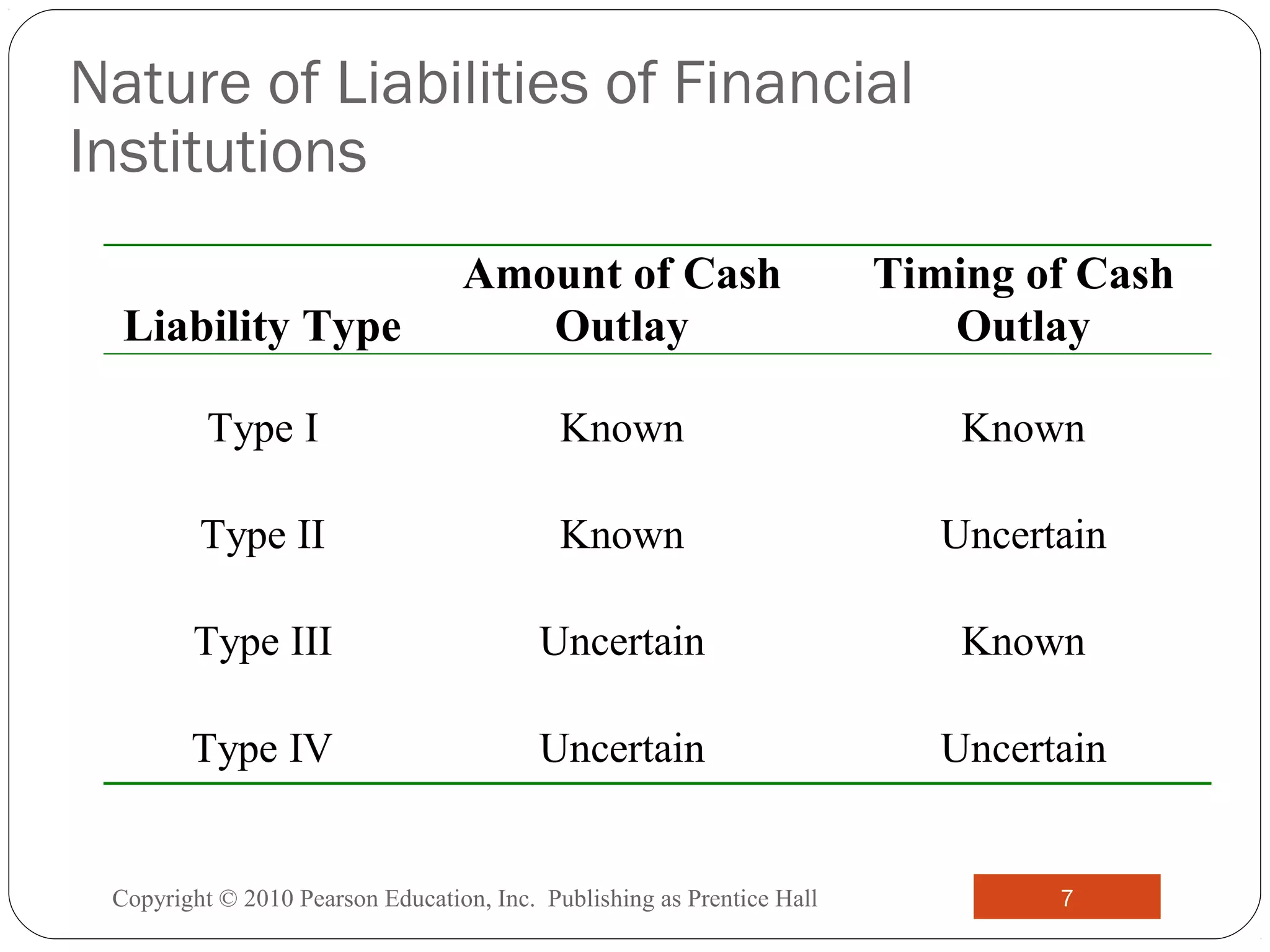 Nature of Liabilities of Financial Institutions

| Liability Type | Amount of Cash Outlay | Timing of Cash Outlay |
|---|---|---|
| Type I | Known | Known |
| Type II | Known | Uncertain |
| Type III | Uncertain | Known |
| Type IV | Uncertain | Uncertain |

Copyright © 2010 Pearson Education, Inc. Publishing as Prentice Hall

7